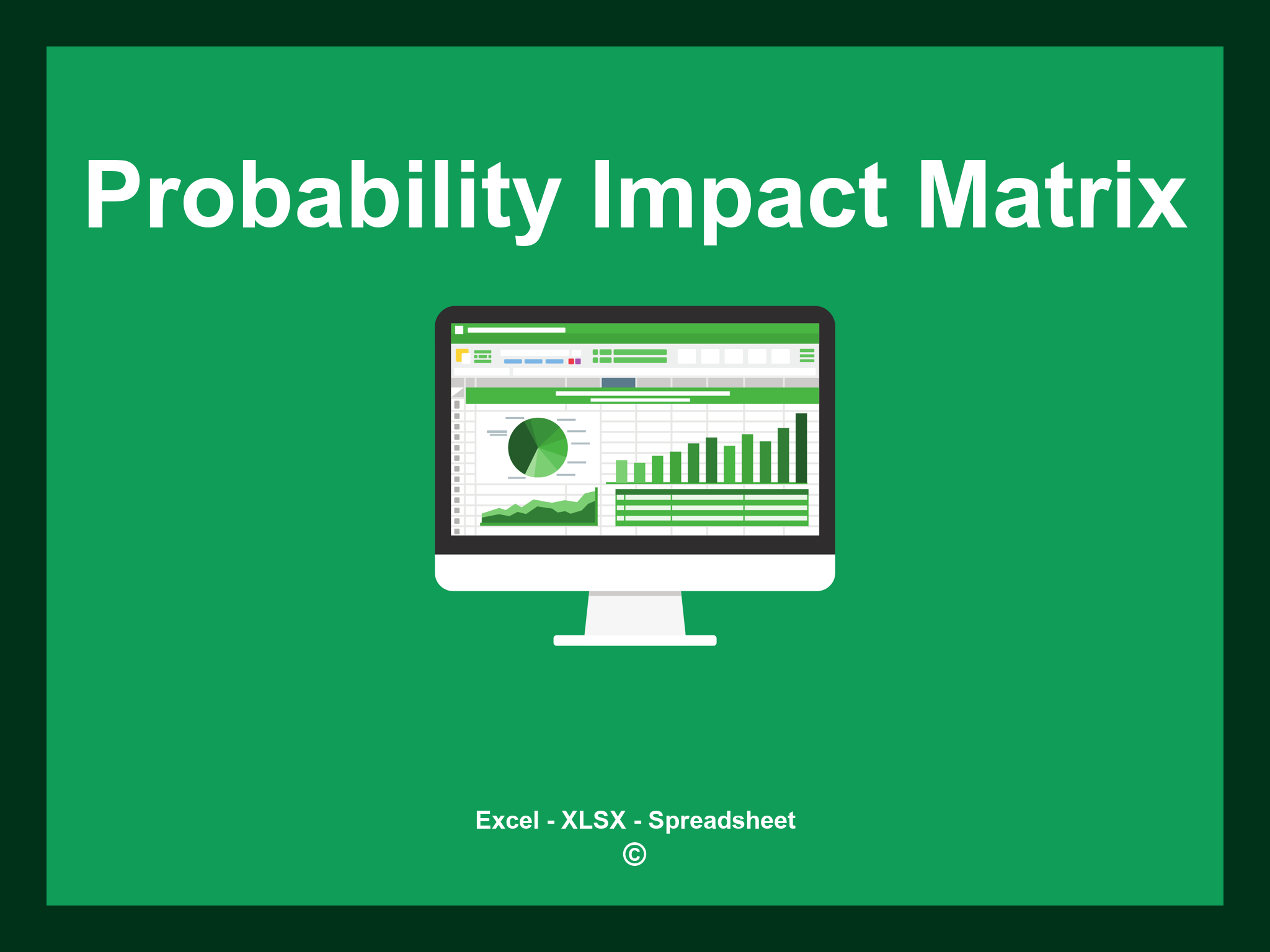 Probability Impact Matrix

Excel - XLSX - Spreadsheet
©